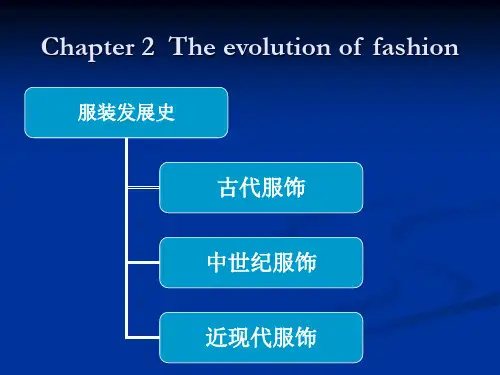 Chapter 2 The evolution of fashion

服装发展史

古代服饰

中世纪服饰

近现代服饰